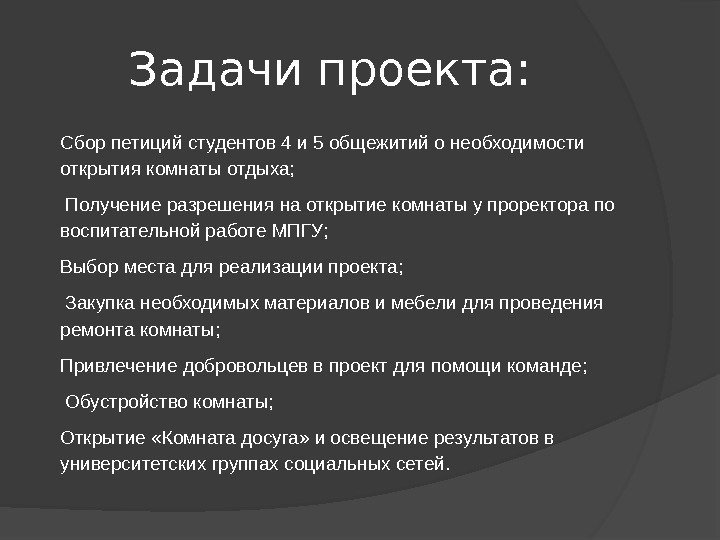 Задачи проекта:

Сбор петиций студентов 4 и 5 общежитий о необходимости открытия комнаты отдыха;

Получение разрешения на открытие комнаты у проректора по воспитательной работе МПГУ;

Выбор места для реализации проекта;

Закупка необходимых материалов и мебели для проведения ремонта комнаты;

Привлечение добровольцев в проект для помощи команде;

Обустройство комнаты;

Открытие «Комната досуга» и освещение результатов в университетских группах социальных сетей.